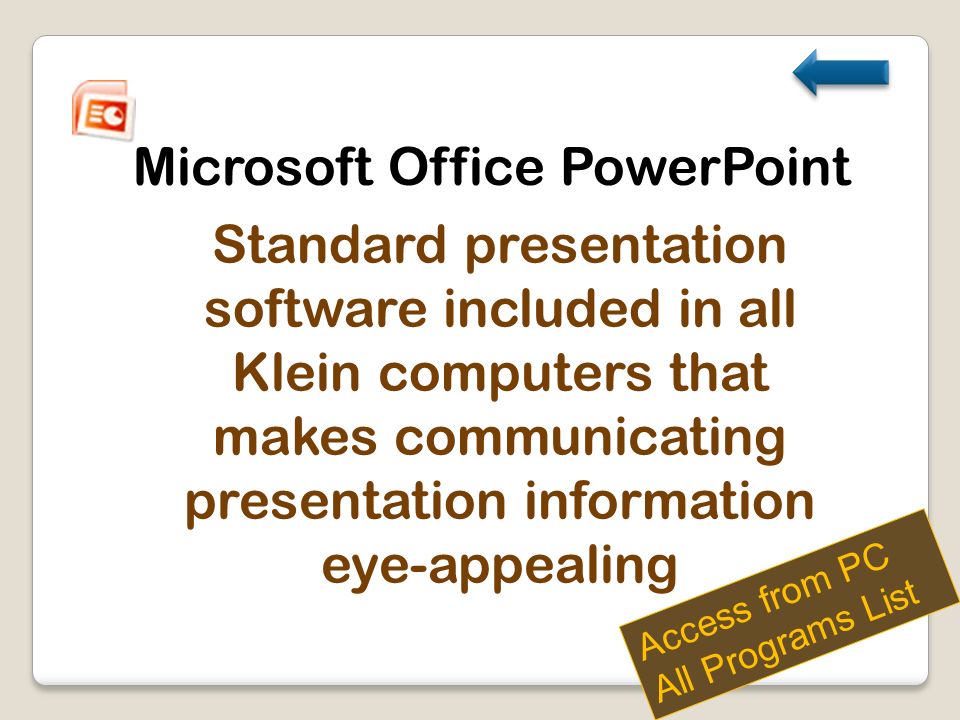 Microsoft Office PowerPoint

Standard presentation software included in all Klein computers that makes communicating presentation information eye-appealing

Access from PC All Programs List